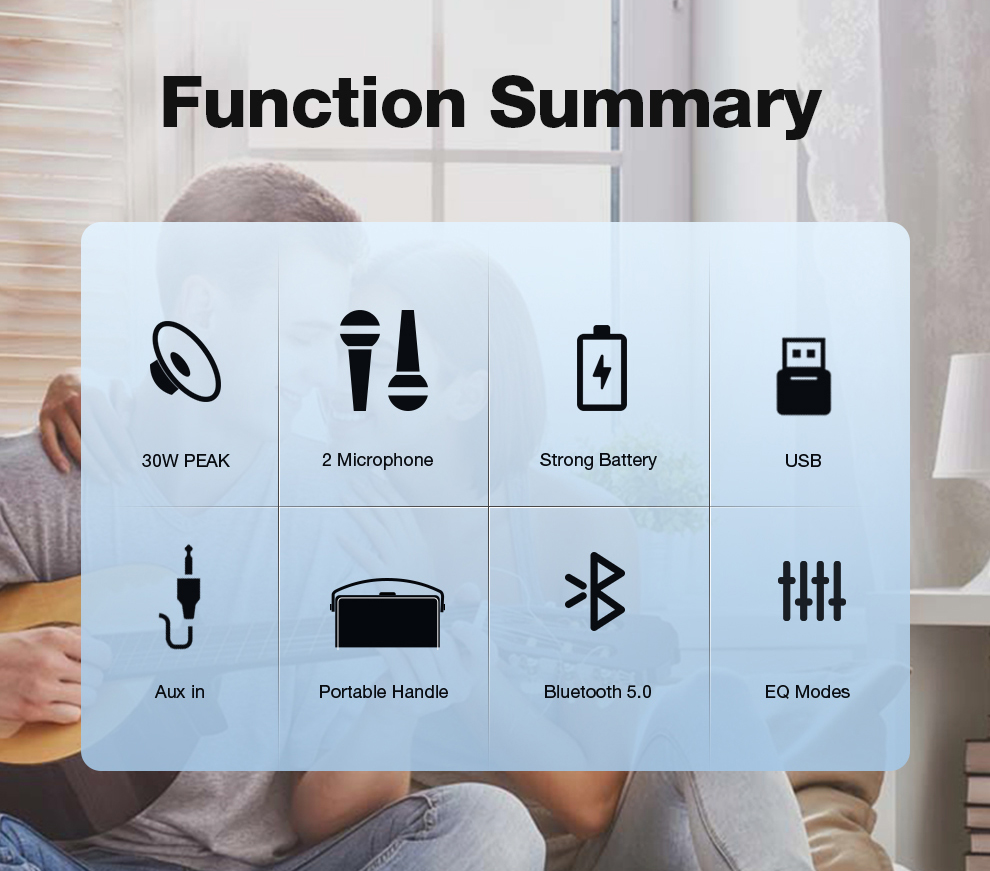 Function Summary

30W PEAK

2 Microphone

Strong Battery

USB

Aux in

Portable Handle

Bluetooth 5.0

EQ Modes